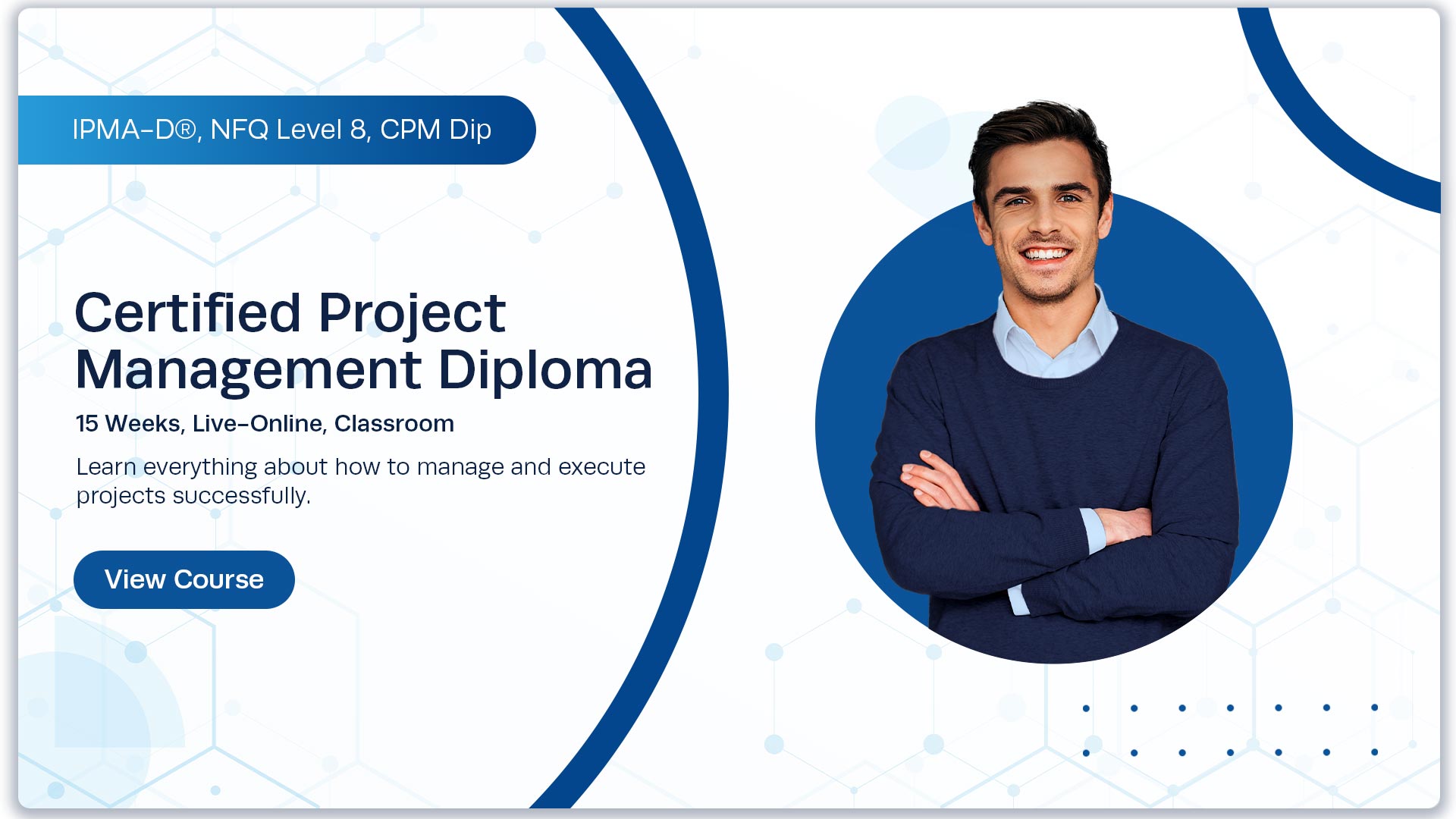 IPMA-D®, NFQ Level 8, CPM Dip

Certified Project Management Diploma

15 Weeks, Live-Online, Classroom

Learn everything about how to manage and execute projects successfully.

View Course